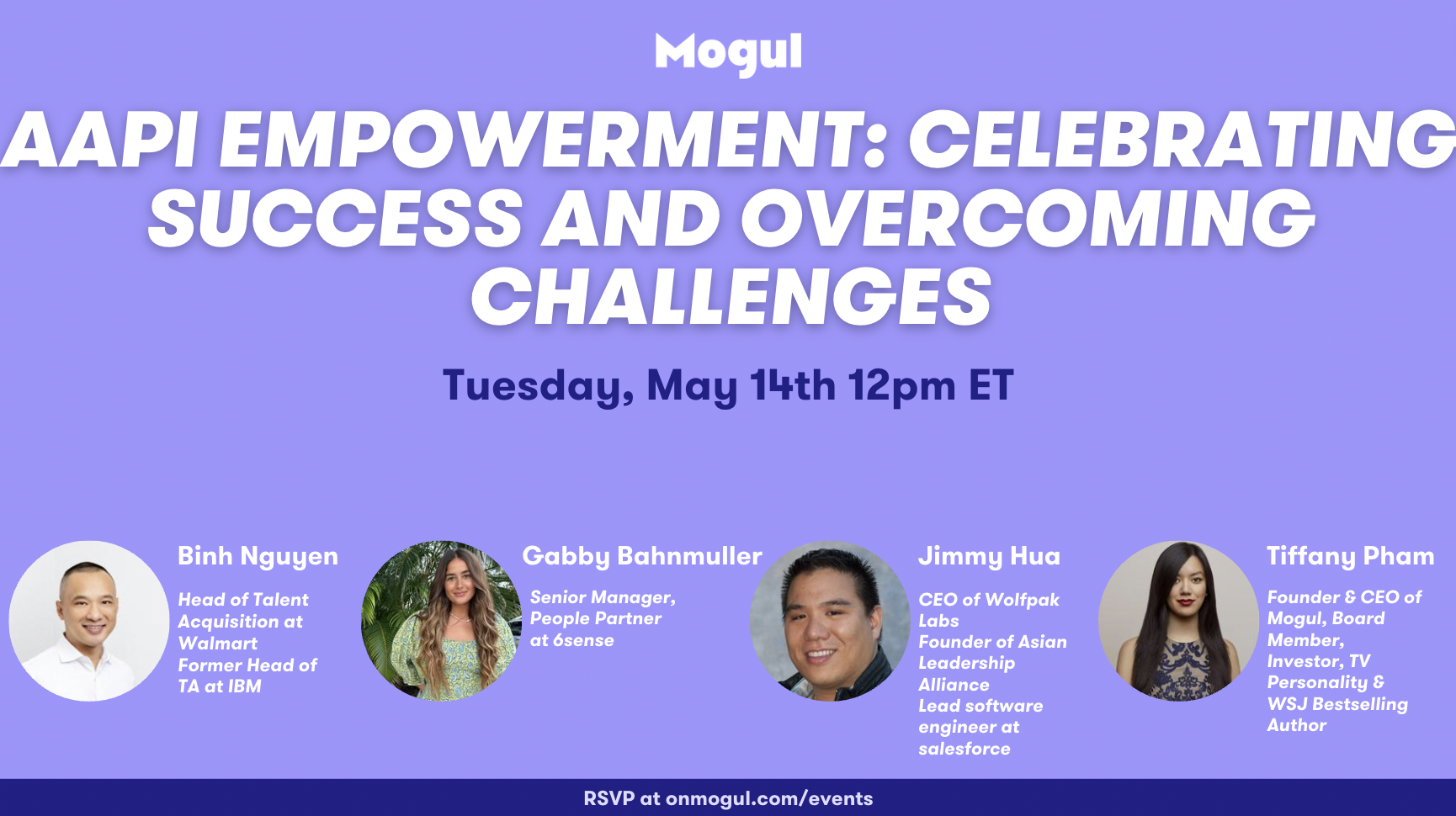 Mogul

AAPI EMPOWERMENT: CELEBRATING SUCCESS AND OVERCOMING CHALLENGES

Tuesday, May 14th 12pm ET

Binh Nguyen

Head of Talent Acquisition at Walmart
Former Head of TA at IBM

Gabby Bahnmuller

Senior Manager, People Partner at 6sense

Jimmy Hua

CEO of Wolfpak Labs
Founder of Asian Leadership Alliance
Lead software engineer at salesforce

Tiffany Pham

Founder & CEO of Mogul, Board Member, Investor, TV Personality & WSJ Bestselling Author

RSVP at onmogul.com/events